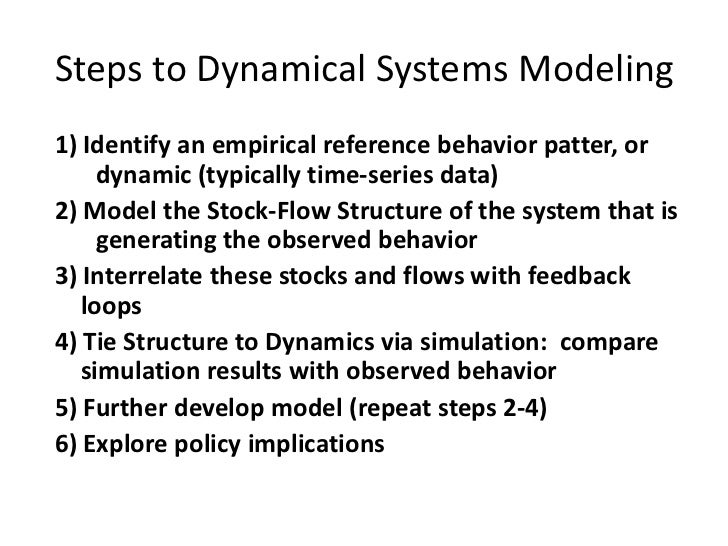 Steps to Dynamical Systems Modeling

1) Identify an empirical reference behavior patter, or dynamic (typically time-series data)

2) Model the Stock-Flow Structure of the system that is generating the observed behavior

3) Interrelate these stocks and flows with feedback loops

4) Tie Structure to Dynamics via simulation: compare simulation results with observed behavior

5) Further develop model (repeat steps 2-4)

6) Explore policy implications